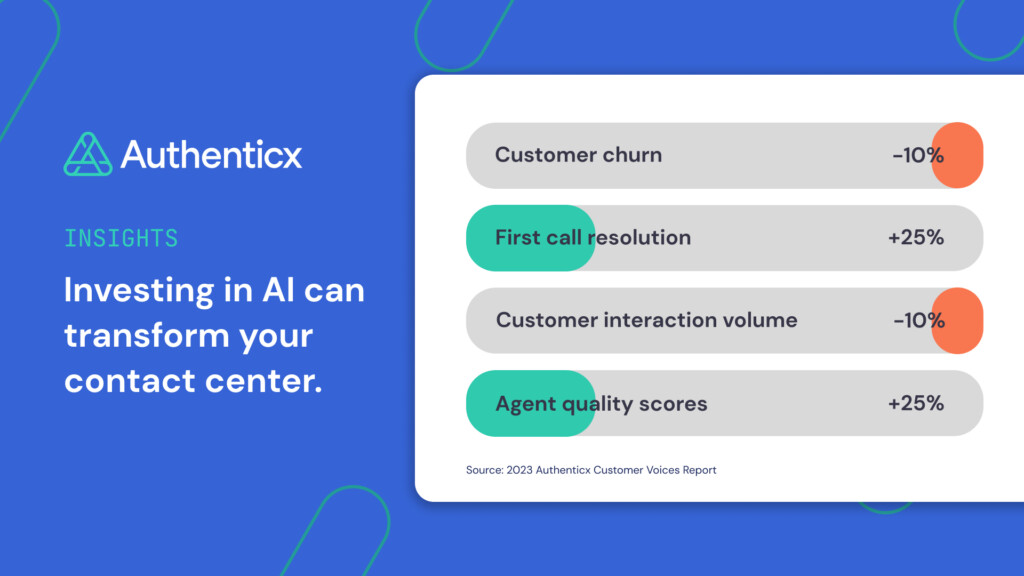 Authenticx

INSIGHTS

Investing in AI can transform your contact center.

Customer churn -10%

First call resolution +25%

Customer interaction volume -10%

Agent quality scores +25%

Source: 2023 Authenticx Customer Voices Report